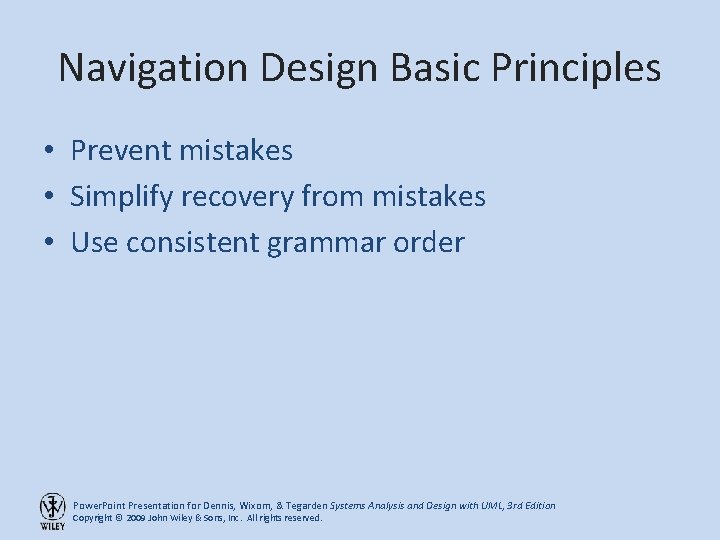 Navigation Design Basic Principles

• Prevent mistakes
• Simplify recovery from mistakes
• Use consistent grammar order

WILEY

PowerPoint Presentation for Dennis, Wixom, & Tegarden Systems Analysis and Design with UML, 3rd Edition
Copyright © 2009 John Wiley & Sons, Inc. All rights reserved.